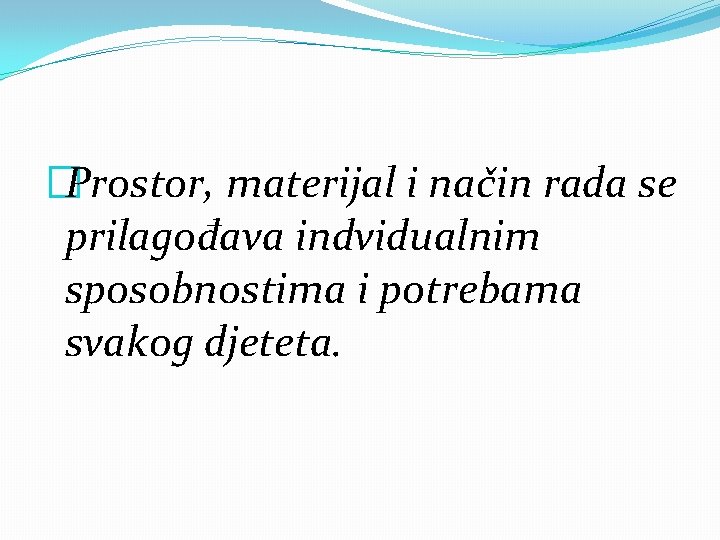 Prostor, materijal i način rada se prilagođava indvidualnim sposobnostima i potrebama svakog djeteta.